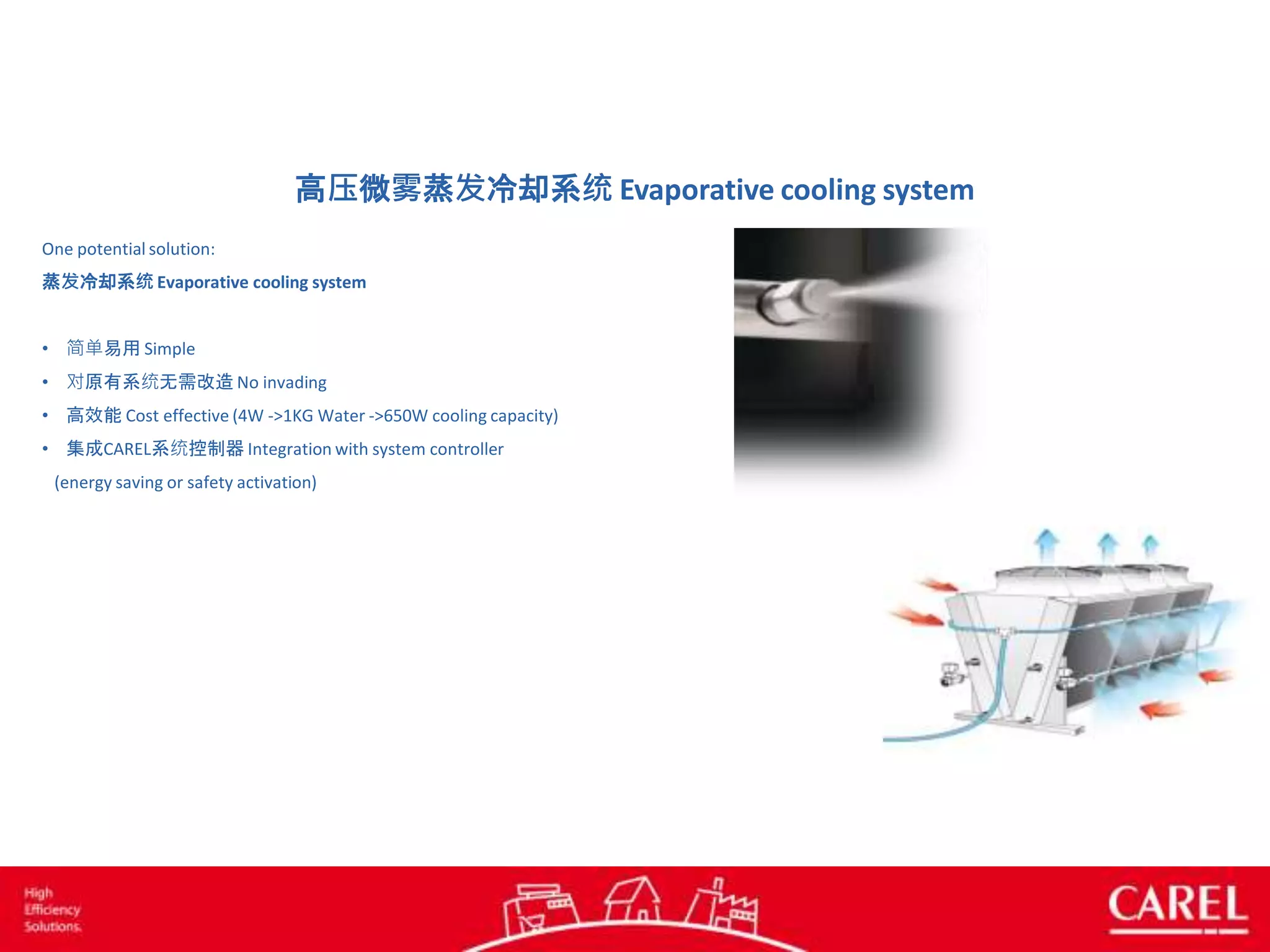 高压微雾蒸发冷却系统 Evaporative cooling system

One potential solution:

蒸发冷却系统 Evaporative cooling system

• 简单易用 Simple
• 对原有系统无需改造 No invading
• 高效能 Cost effective (4W ->1KG Water ->650W cooling capacity)
• 集成CAREL系统控制器 Integration with system controller (energy saving or safety activation)

High Efficiency Solutions.

CAREL